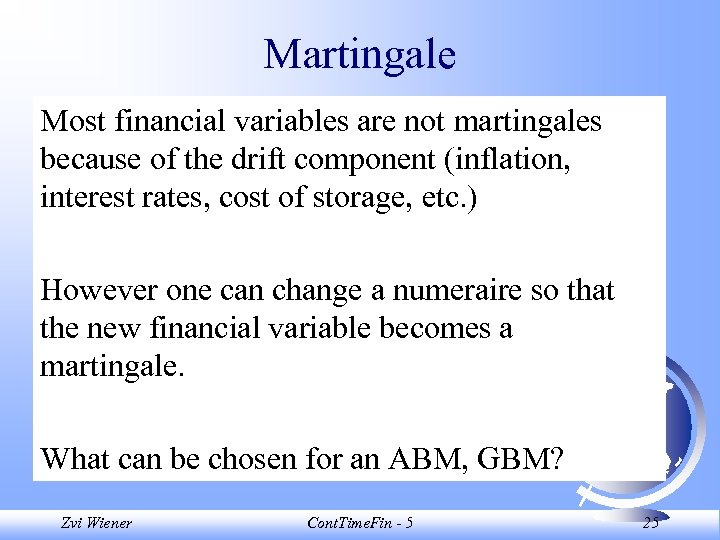 Martingale

Most financial variables are not martingales because of the drift component (inflation, interest rates, cost of storage, etc.)

However one can change a numeraire so that the new financial variable becomes a martingale.

What can be chosen for an ABM, GBM?

Zvi Wiener

ContTimeFin - 5

25